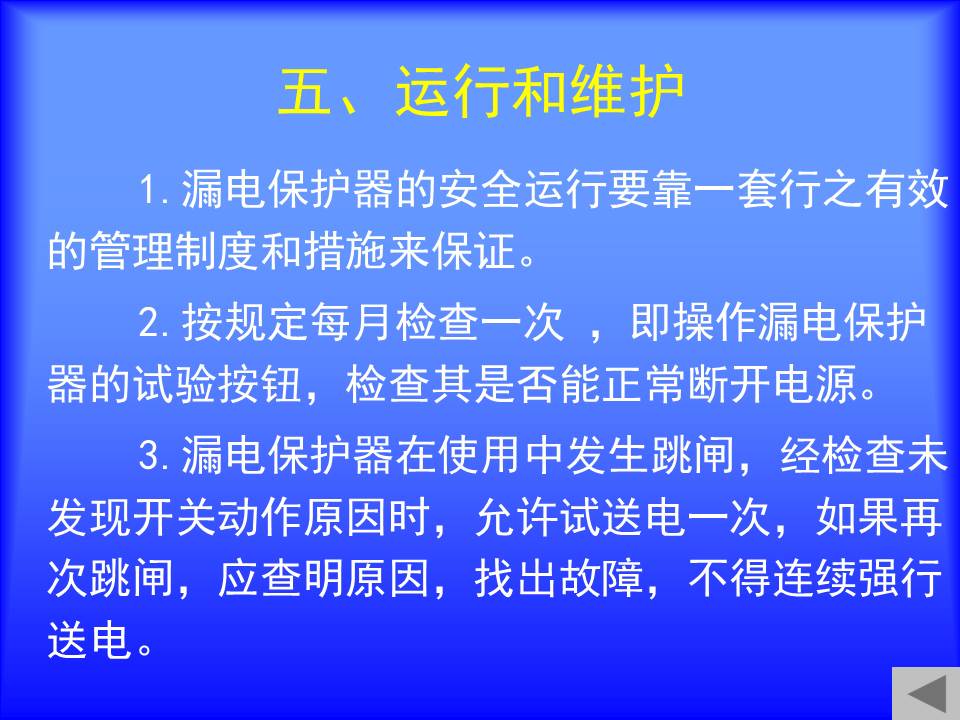 五、运行和维护

1. 漏电保护器的安全运行要靠一套行之有效的管理制度和措施来保证。

2. 按规定每月检查一次 ，即操作漏电保护器的试验按钮，检查其是否能正常断开电源。

3. 漏电保护器在使用中发生跳闸，经检查未发现开关动作原因时，允许试送电一次，如果再次跳闸，应查明原因，找出故障，不得连续强行送电。